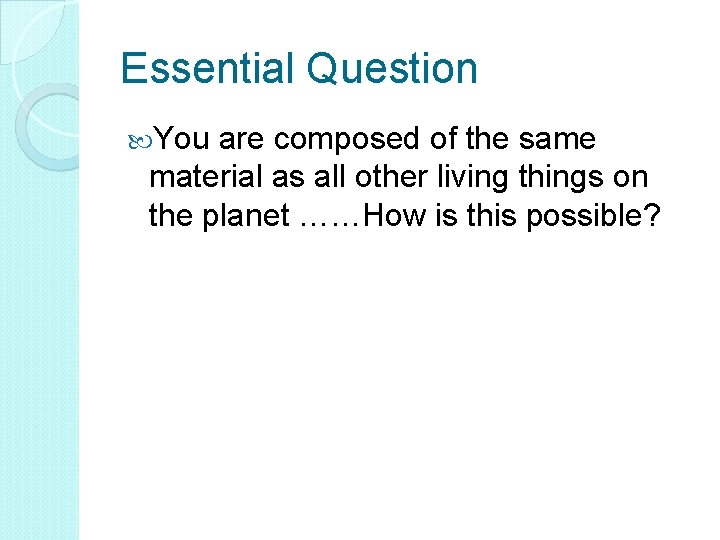 Essential Question

You are composed of the same material as all other living things on the planet ……How is this possible?